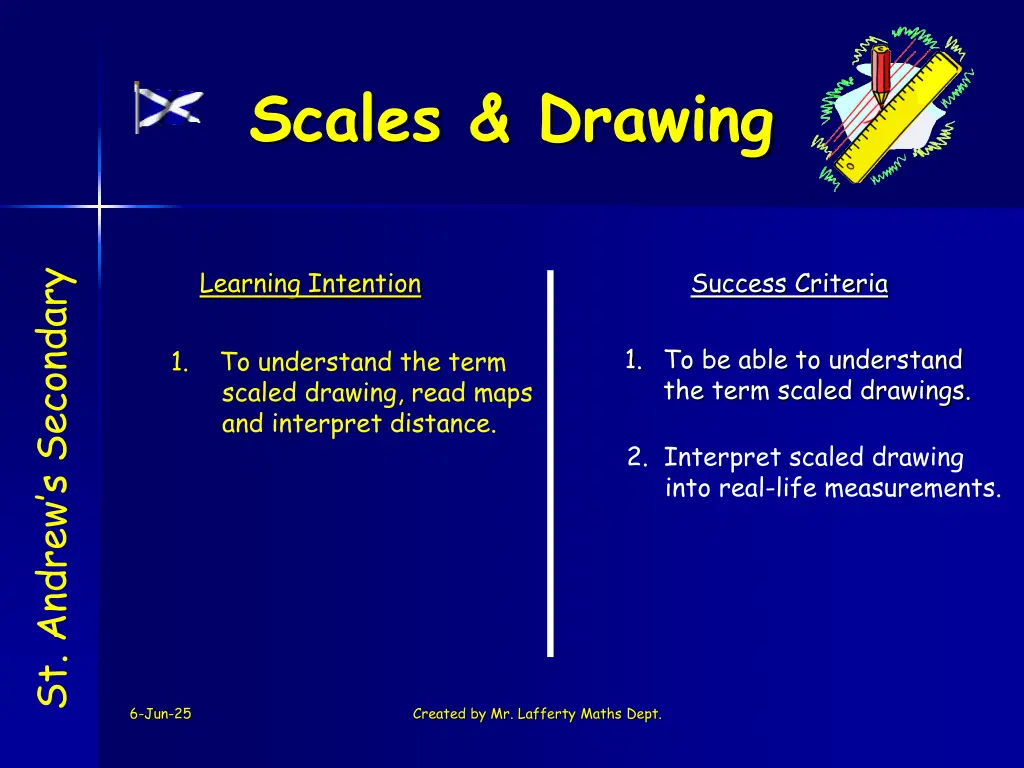 Scales & Drawing

St. Andrew's Secondary

Learning Intention

1. To understand the term scaled drawing, read maps and interpret distance.

Success Criteria

1. To be able to understand the term scaled drawings.

2. Interpret scaled drawing into real-life measurements.

6-Jun-25

Created by Mr. Lafferty Maths Dept.